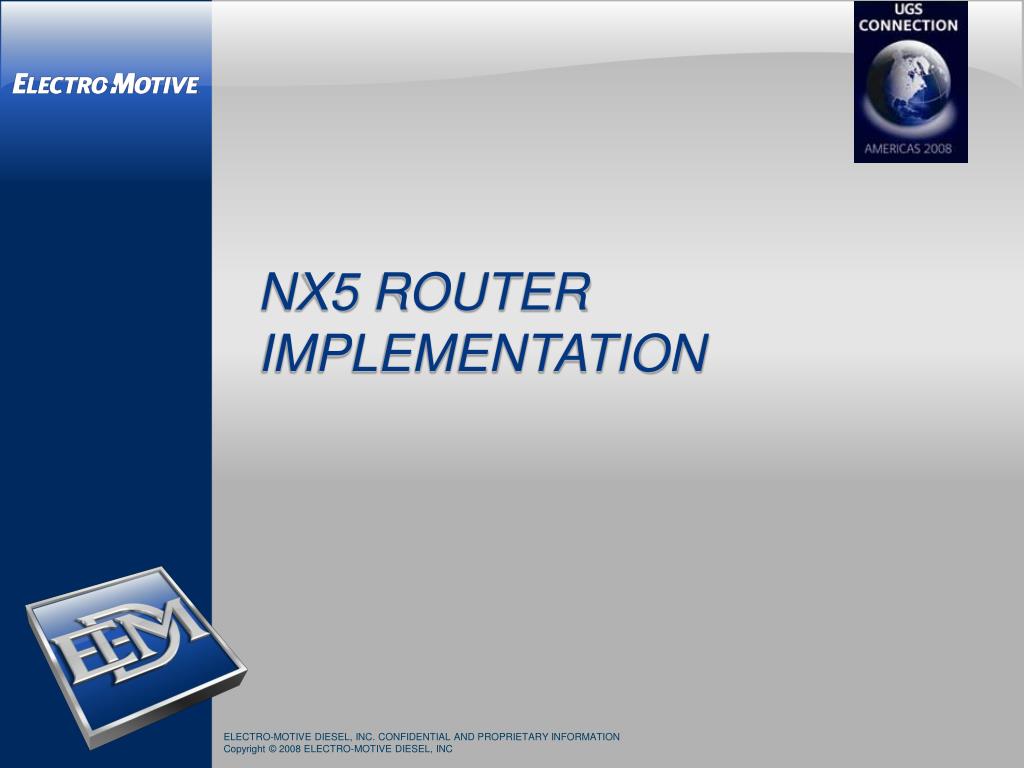 ELECTRO-MOTIVE

UGS CONNECTION
AMERICAS 2008

NX5 ROUTER IMPLEMENTATION

EMD

ELECTRO-MOTIVE DIESEL, INC. CONFIDENTIAL AND PROPRIETARY INFORMATION
Copyright © 2008 ELECTRO-MOTIVE DIESEL, INC